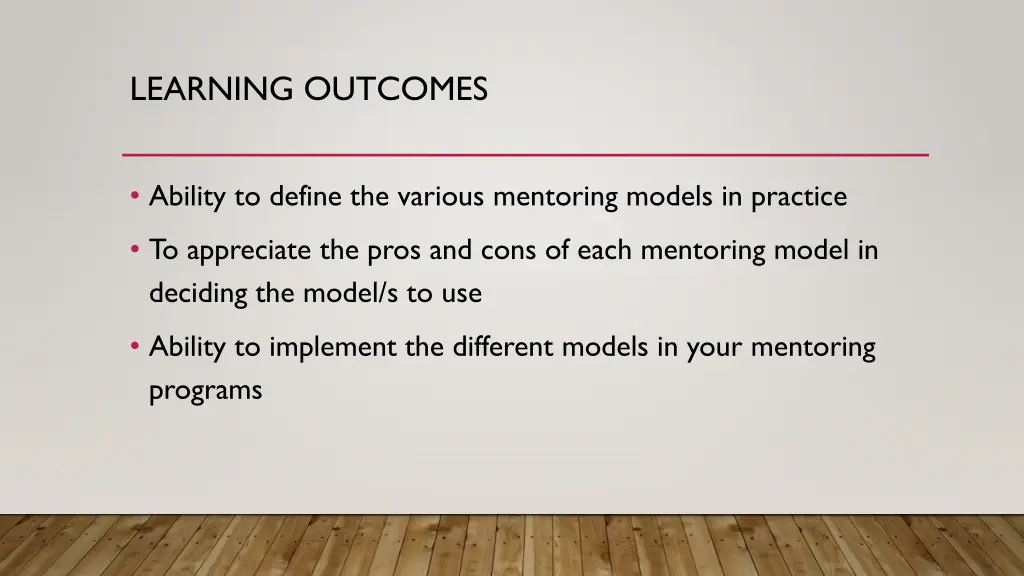 LEARNING OUTCOMES

• Ability to define the various mentoring models in practice

• To appreciate the pros and cons of each mentoring model in deciding the model/s to use

• Ability to implement the different models in your mentoring programs